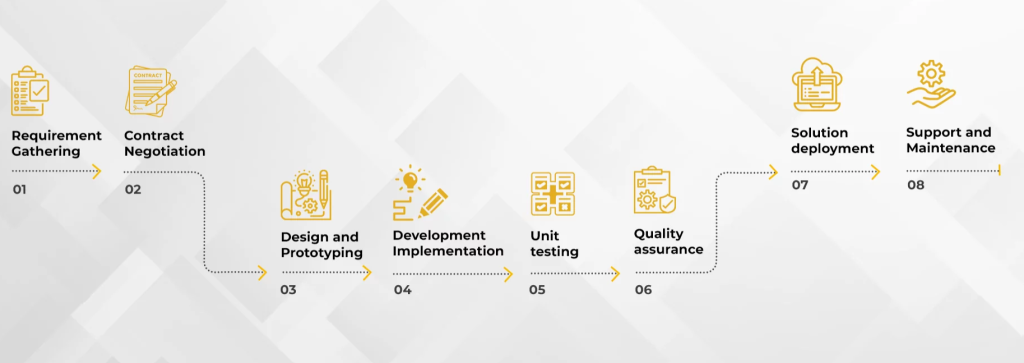 CONTRACT

Requirement Gathering

01

Contract Negotiation

02

Design and Prototyping

03

Development Implementation

04

Unit testing

05

Quality assurance

06

Solution deployment

07

Support and Maintenance

08